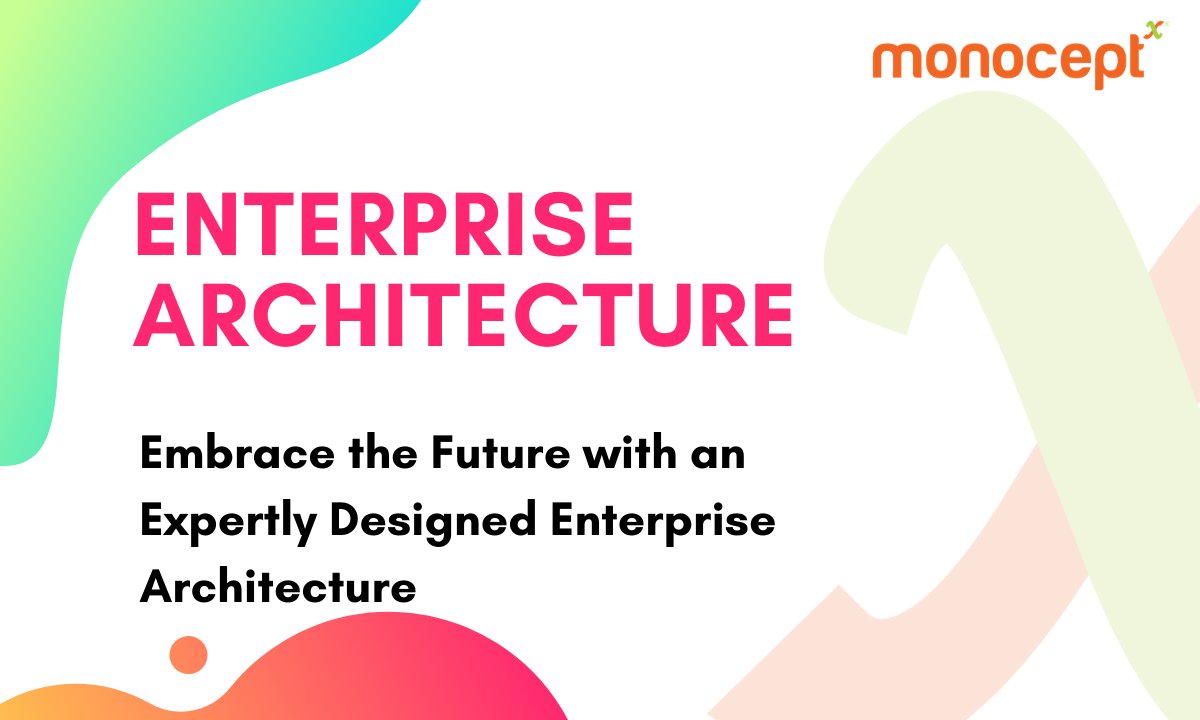 monocept

ENTERPRISE ARCHITECTURE

Embrace the Future with an Expertly Designed Enterprise Architecture